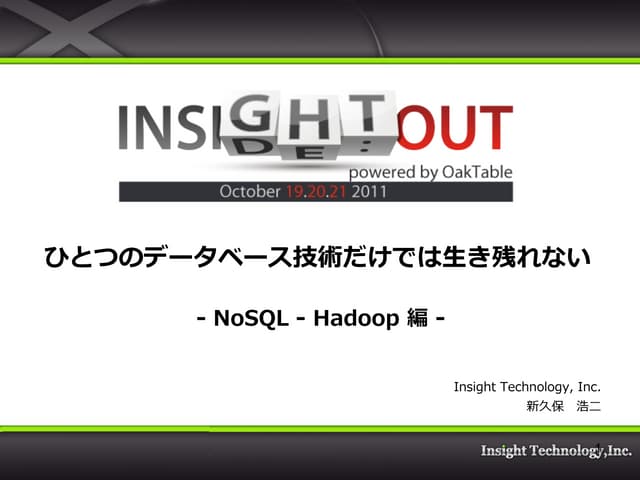 INSIGHT OUT
DE:
powered by OakTable
October 19.20.21 2011

ひとつのデータベース技術だけでは生き残れない

- NoSQL - Hadoop 編 -

Insight Technology, Inc.
新久保　浩二

Insight Technology,Inc.
1